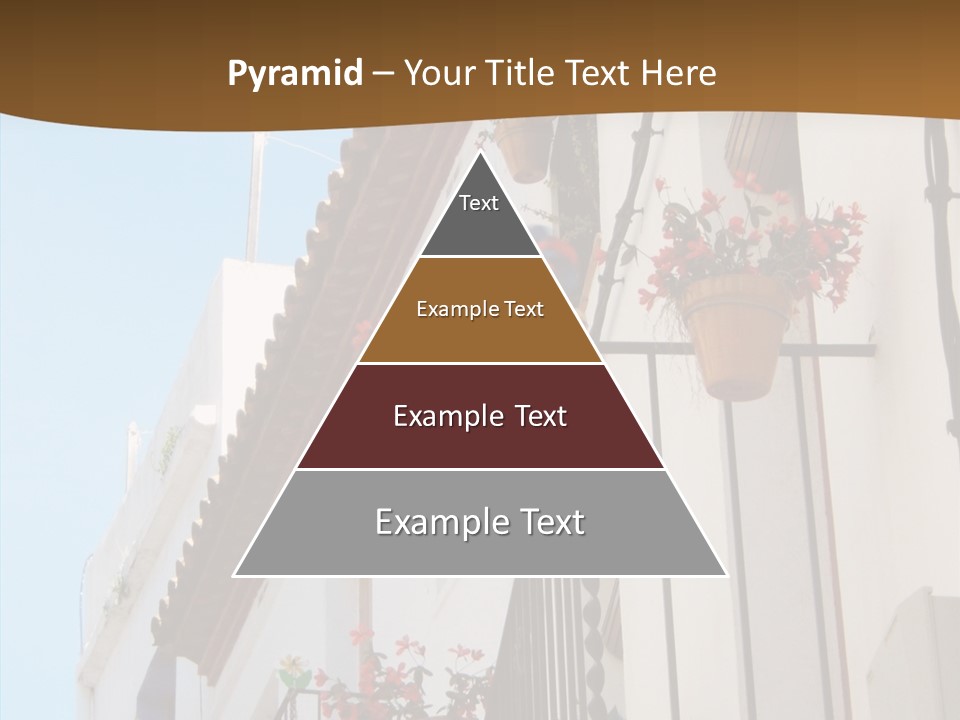 Pyramid – Your Title Text Here

Text

Example Text

Example Text

Example Text